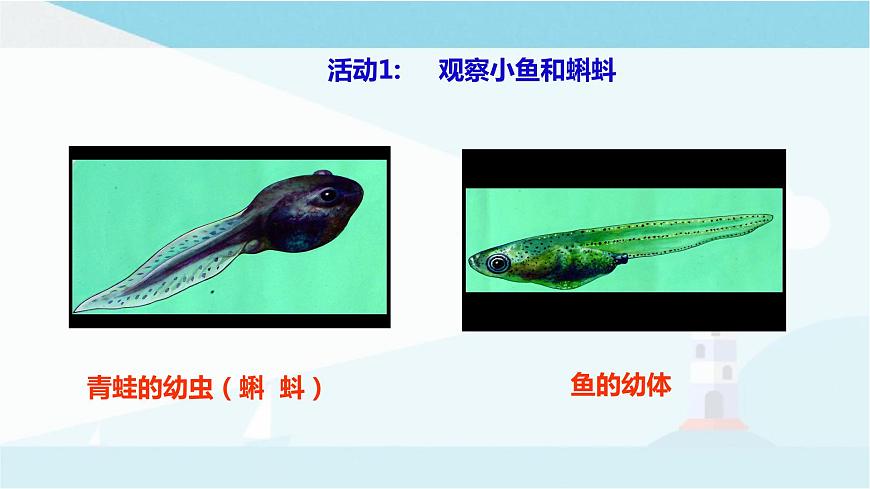 活动1:　观察小鱼和蝌蚪

青蛙的幼虫（蝌 蚪）

鱼的幼体